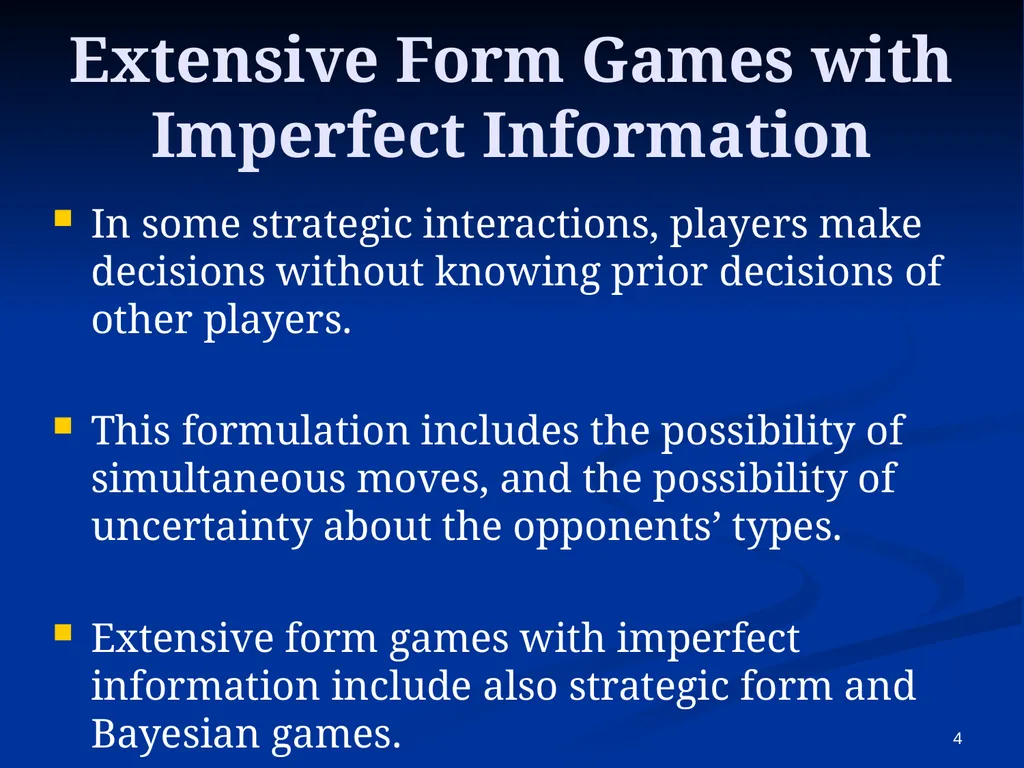 Extensive Form Games with Imperfect Information

In some strategic interactions, players make decisions without knowing prior decisions of other players.

This formulation includes the possibility of simultaneous moves, and the possibility of uncertainty about the opponents’ types.

Extensive form games with imperfect information include also strategic form and Bayesian games.

4